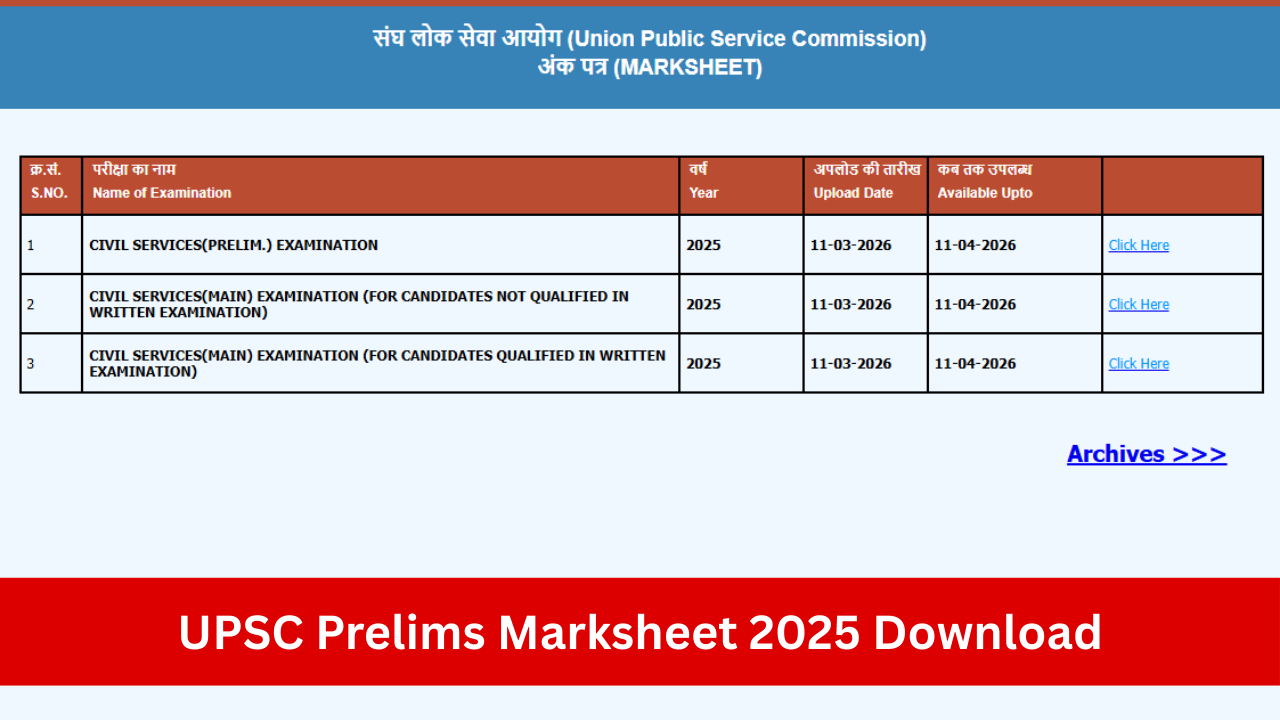 संघ लोक सेवा आयोग (Union Public Service Commission)
अंक पत्र (MARKSHEET)

| क्र.सं. S.NO. | परीक्षा का नाम Name of Examination | वर्ष Year | अपलोड की तारीख Upload Date | कब तक उपलब्ध Available Upto | |
|---|---|---|---|---|---|
| 1 | CIVIL SERVICES(PRELIM.) EXAMINATION | 2025 | 11-03-2026 | 11-04-2026 | Click Here |
| 2 | CIVIL SERVICES(MAIN) EXAMINATION (FOR CANDIDATES NOT QUALIFIED IN WRITTEN EXAMINATION) | 2025 | 11-03-2026 | 11-04-2026 | Click Here |
| 3 | CIVIL SERVICES(MAIN) EXAMINATION (FOR CANDIDATES QUALIFIED IN WRITTEN EXAMINATION) | 2025 | 11-03-2026 | 11-04-2026 | Click Here |

Archives >>>

UPSC Prelims Marksheet 2025 Download